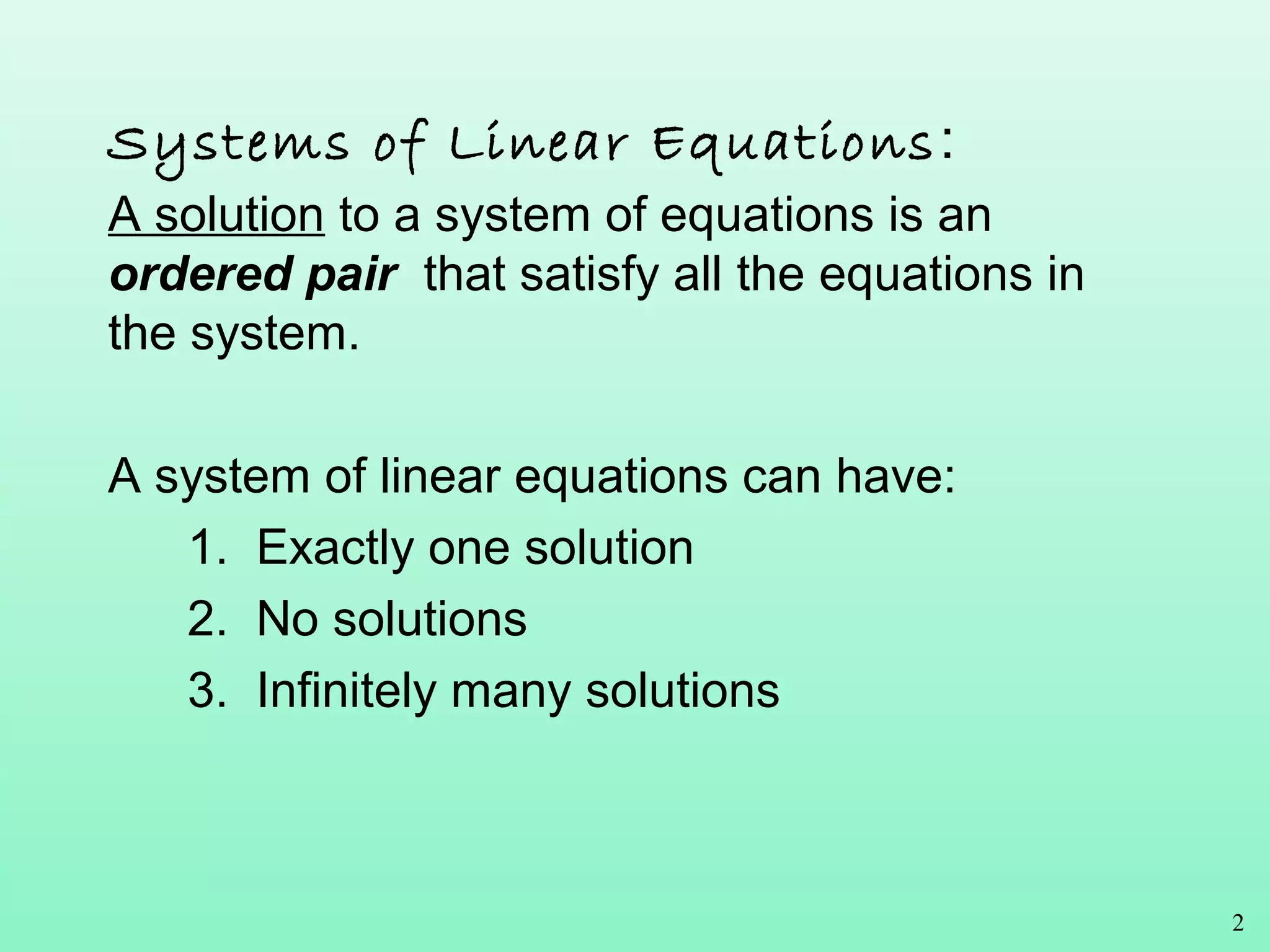 Systems of Linear Equations:

A solution to a system of equations is an ordered pair that satisfy all the equations in the system.

A system of linear equations can have:

1. Exactly one solution
2. No solutions
3. Infinitely many solutions

2